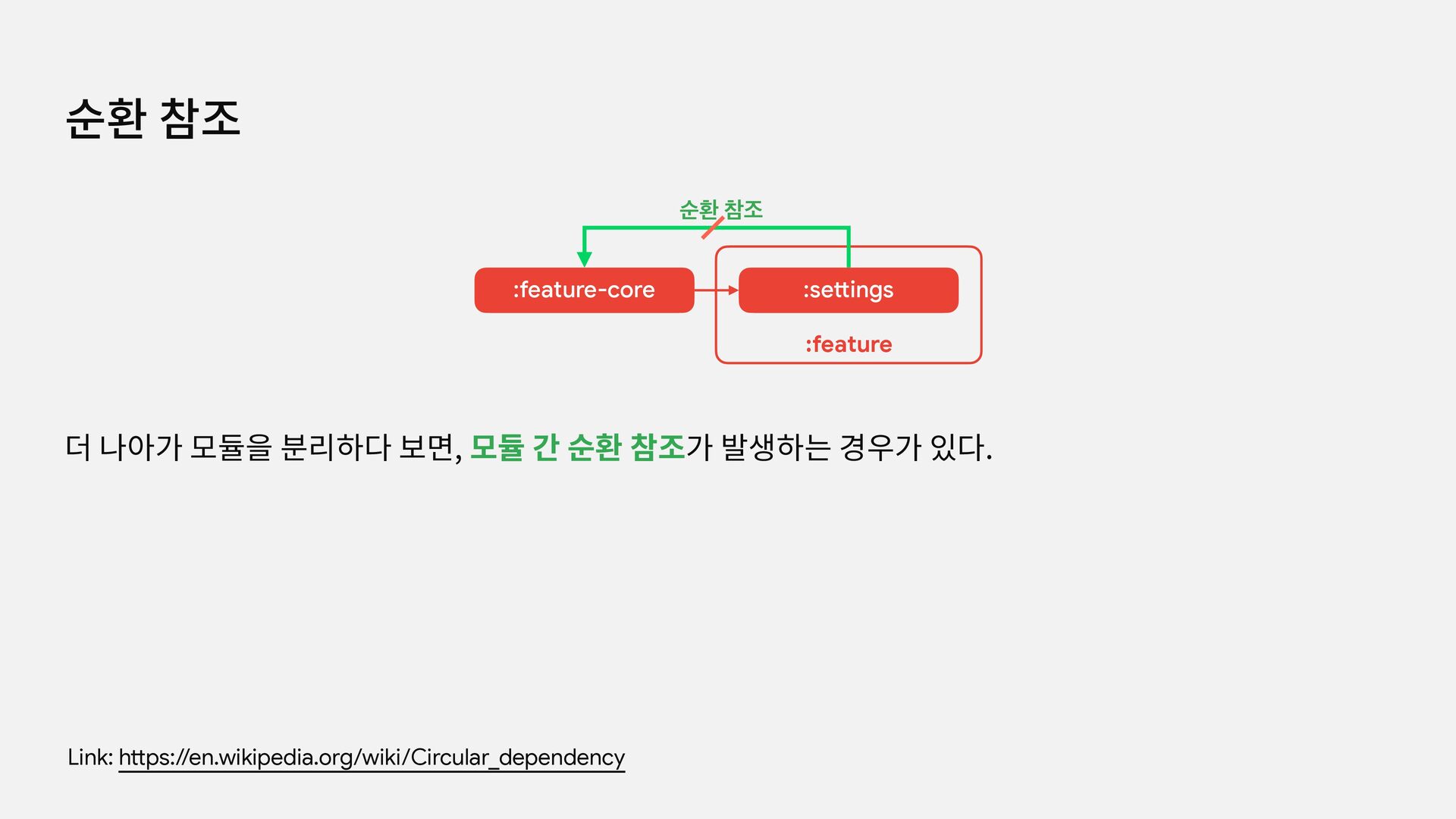 순환 참조

순환 참조

:feature-core

:settings

:feature

더 나아가 모듈을 분리하다 보면, 모듈 간 순환 참조가 발생하는 경우가 있다.

Link: https://en.wikipedia.org/wiki/Circular_dependency